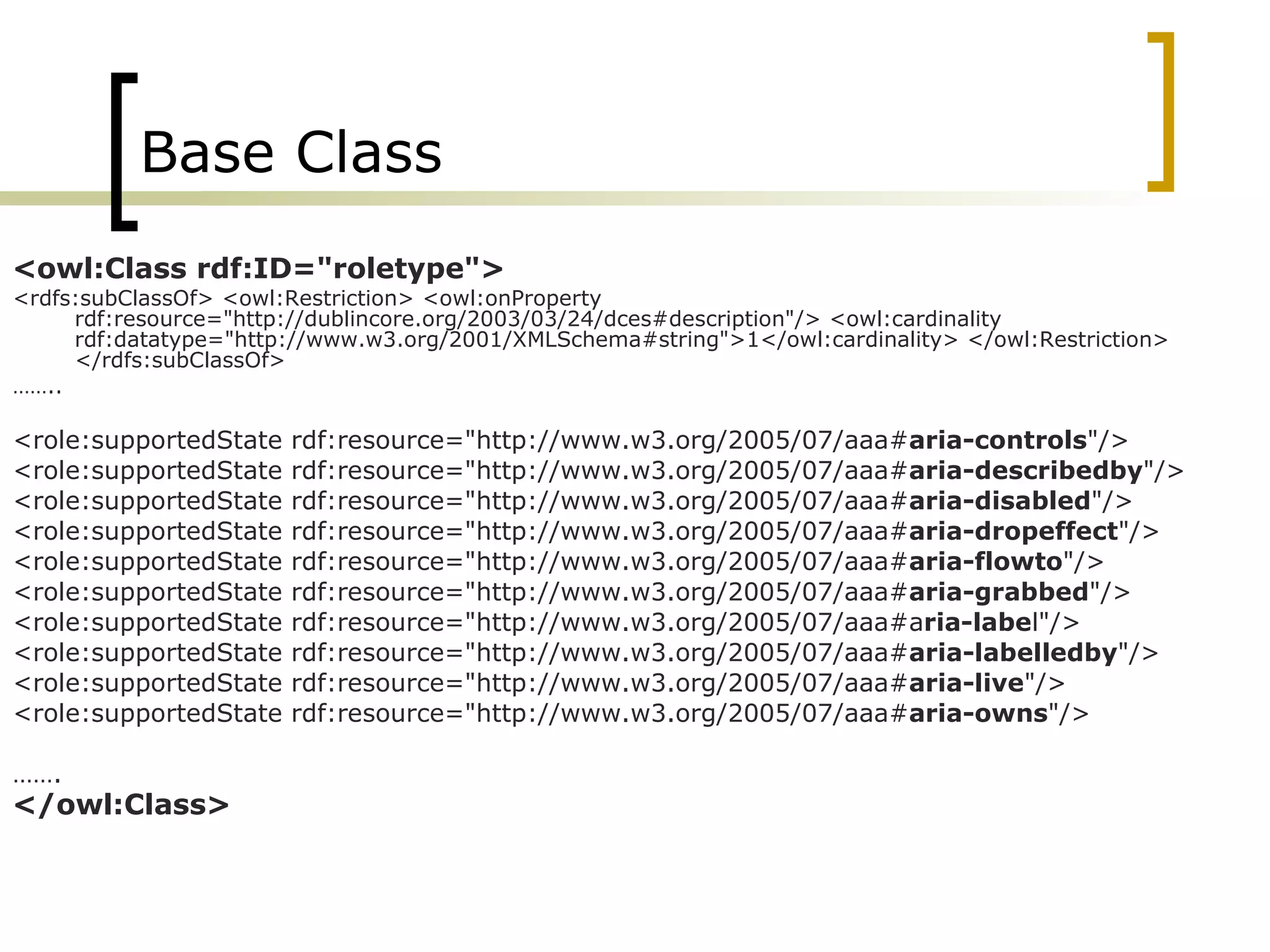 Base Class

<owl:Class rdf:ID="roletype">
<rdfs:subClassOf> <owl:Restriction> <owl:onProperty rdf:resource="http://dublincore.org/2003/03/24/dces#description"/> <owl:cardinality rdf:datatype="http://www.w3.org/2001/XMLSchema#string">1</owl:cardinality> </owl:Restriction> </rdfs:subClassOf>
……..

<role:supportedState rdf:resource="http://www.w3.org/2005/07/aaa#aria-controls"/>
<role:supportedState rdf:resource="http://www.w3.org/2005/07/aaa#aria-describedby"/>
<role:supportedState rdf:resource="http://www.w3.org/2005/07/aaa#aria-disabled"/>
<role:supportedState rdf:resource="http://www.w3.org/2005/07/aaa#aria-dropeffect"/>
<role:supportedState rdf:resource="http://www.w3.org/2005/07/aaa#aria-flowto"/>
<role:supportedState rdf:resource="http://www.w3.org/2005/07/aaa#aria-grabbed"/>
<role:supportedState rdf:resource="http://www.w3.org/2005/07/aaa#aria-label"/>
<role:supportedState rdf:resource="http://www.w3.org/2005/07/aaa#aria-labelledby"/>
<role:supportedState rdf:resource="http://www.w3.org/2005/07/aaa#aria-live"/>
<role:supportedState rdf:resource="http://www.w3.org/2005/07/aaa#aria-owns"/>

…….
</owl:Class>